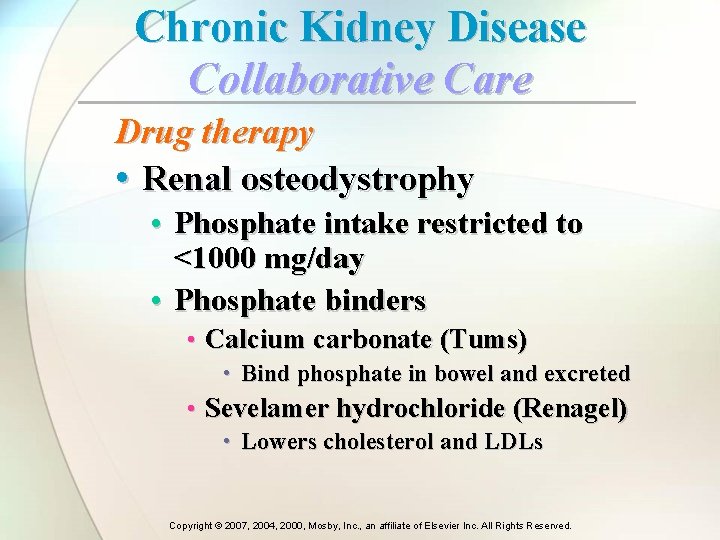 Chronic Kidney Disease
Collaborative Care

Drug therapy

• Renal osteodystrophy
  • Phosphate intake restricted to <1000 mg/day
  • Phosphate binders
    • Calcium carbonate (Tums)
      • Bind phosphate in bowel and excreted
    • Sevelamer hydrochloride (Renagel)
      • Lowers cholesterol and LDLs

Copyright © 2007, 2004, 2000, Mosby, Inc., an affiliate of Elsevier Inc. All Rights Reserved.